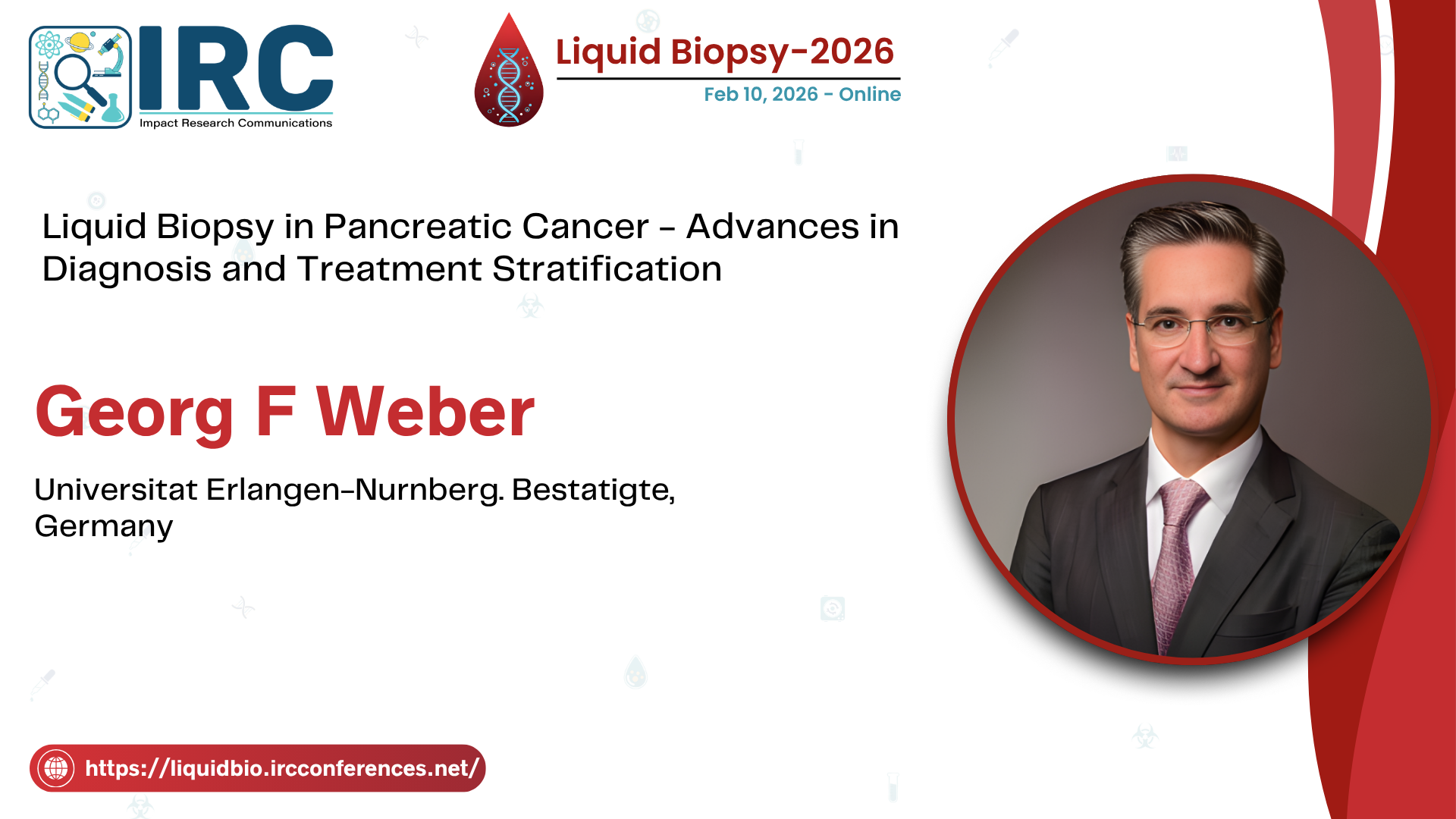 IRC
Impact Research Communications

Liquid Biopsy-2026
Feb 10, 2026 - Online

Liquid Biopsy in Pancreatic Cancer - Advances in Diagnosis and Treatment Stratification

Georg F Weber

Universitat Erlangen-Nurnberg. Bestatigte, Germany

https://liquidbio.ircconferences.net/